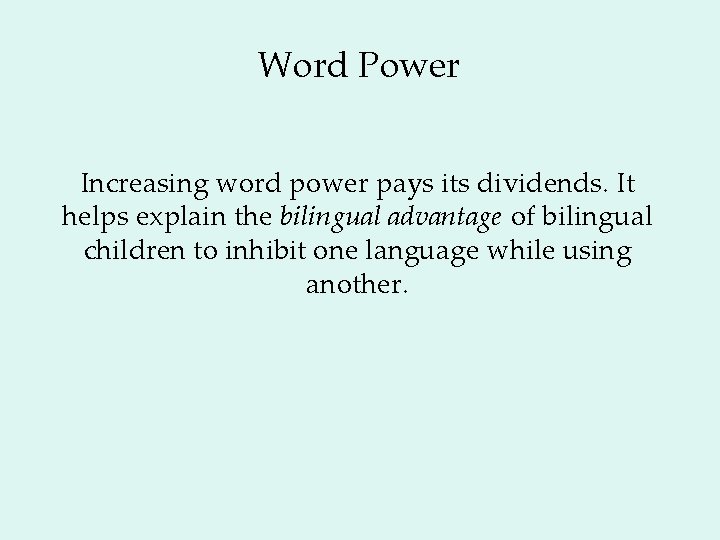 Word Power

Increasing word power pays its dividends. It helps explain the bilingual advantage of bilingual children to inhibit one language while using another.